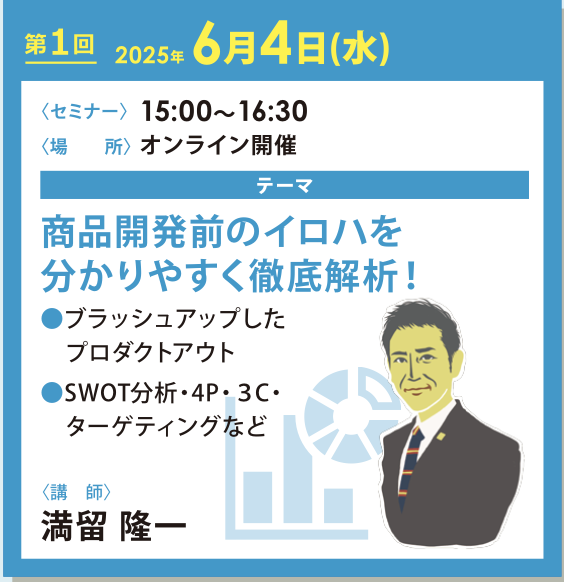 第1回 2025年 6月4日(水)

〈セミナー〉 15:00～16:30
〈場　　所〉 オンライン開催

テーマ

商品開発前のイロハを分かりやすく徹底解析！

●ブラッシュアップしたプロダクトアウト
●SWOT分析・4P・3C・ターゲティングなど

〈講　師〉
満留 隆一